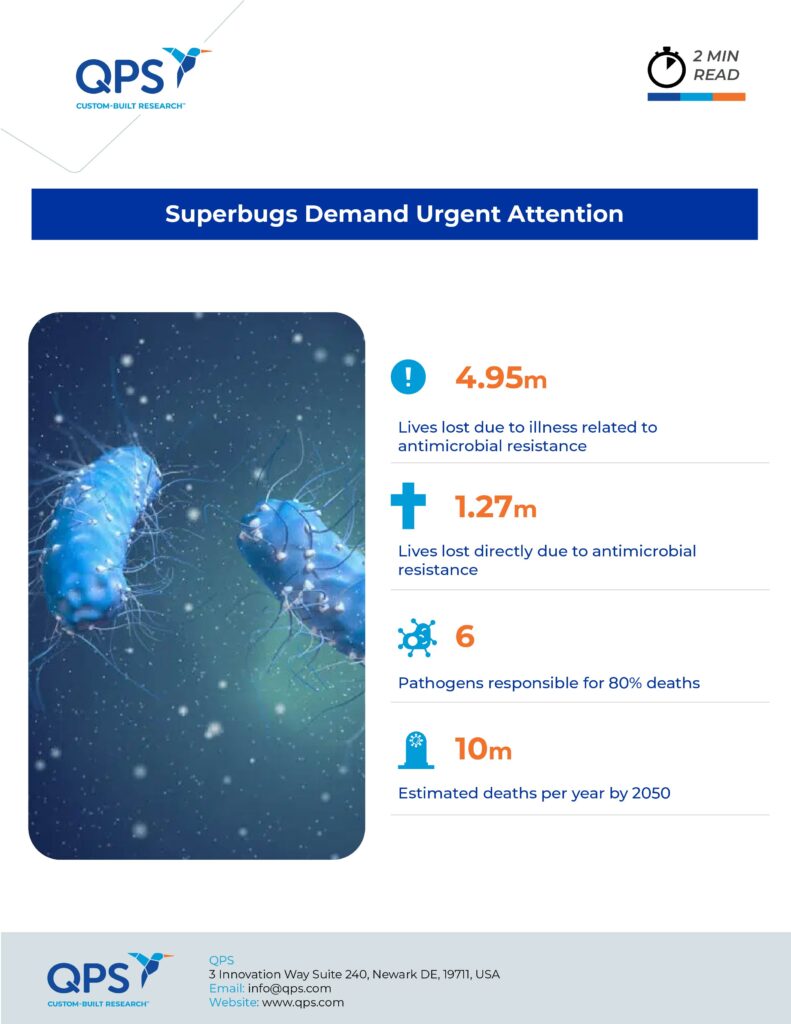 QPS
CUSTOM-BUILT RESEARCH™

2 MIN READ

Superbugs Demand Urgent Attention

4.95m
Lives lost due to illness related to antimicrobial resistance

1.27m
Lives lost directly due to antimicrobial resistance

6
Pathogens responsible for 80% deaths

10m
Estimated deaths per year by 2050

QPS
CUSTOM-BUILT RESEARCH™

QPS
3 Innovation Way Suite 240, Newark DE, 19711, USA
Email: info@qps.com
Website: www.qps.com